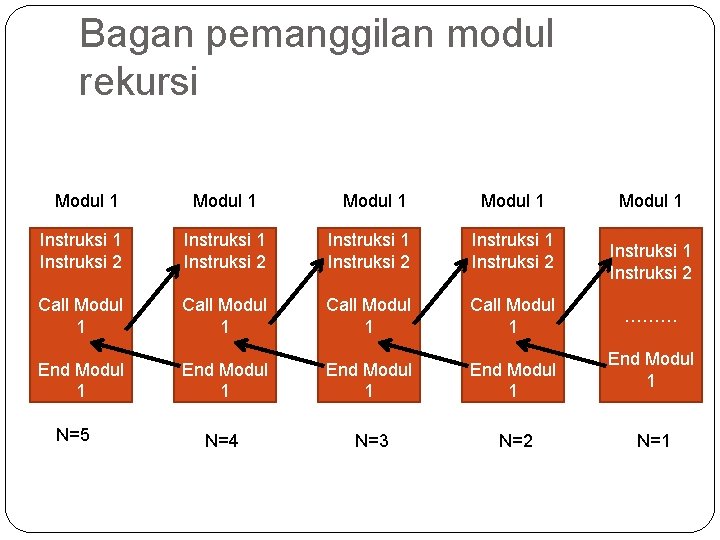 Bagan pemanggilan modul rekursi

Modul 1
Instruksi 1
Instruksi 2
Call Modul 1
End Modul 1
N=5

Modul 1
Instruksi 1
Instruksi 2
Call Modul 1
End Modul 1
N=4

Modul 1
Instruksi 1
Instruksi 2
Call Modul 1
End Modul 1
N=3

Modul 1
Instruksi 1
Instruksi 2
Call Modul 1
End Modul 1
N=2

Modul 1
Instruksi 1
Instruksi 2
………
End Modul 1
N=1